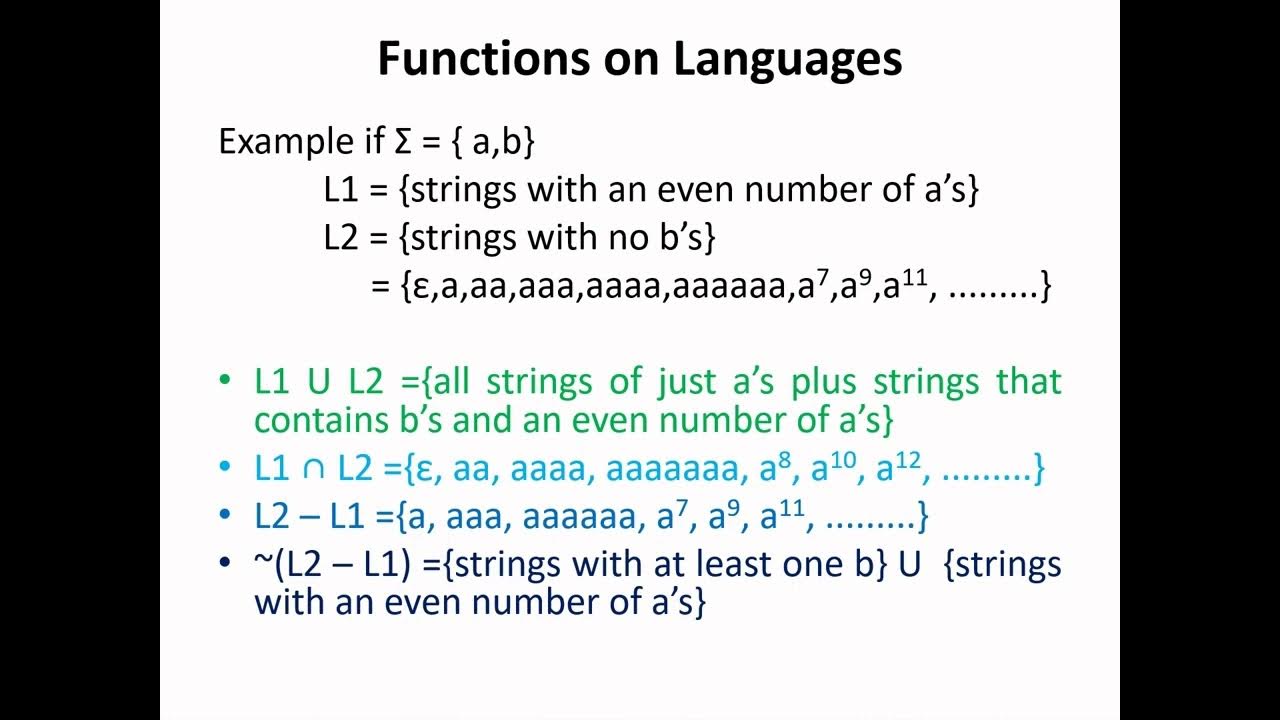 Functions on Languages

Example if Σ = { a,b}
L1 = {strings with an even number of a's}
L2 = {strings with no b's}
= {ε,a,aa,aaa,aaaa,aaaaaa,$a^7$,$a^9$,$a^{11}$, .........}

• L1 U L2 ={all strings of just a's plus strings that contains b's and an even number of a's}
• L1 ∩ L2 ={ε, aa, aaaa, aaaaaaa, $a^8$, $a^{10}$, $a^{12}$, .........}
• L2 – L1 ={a, aaa, aaaaaa, $a^7$, $a^9$, $a^{11}$, .........}
• ~(L2 – L1) ={strings with at least one b} U {strings with an even number of a's}